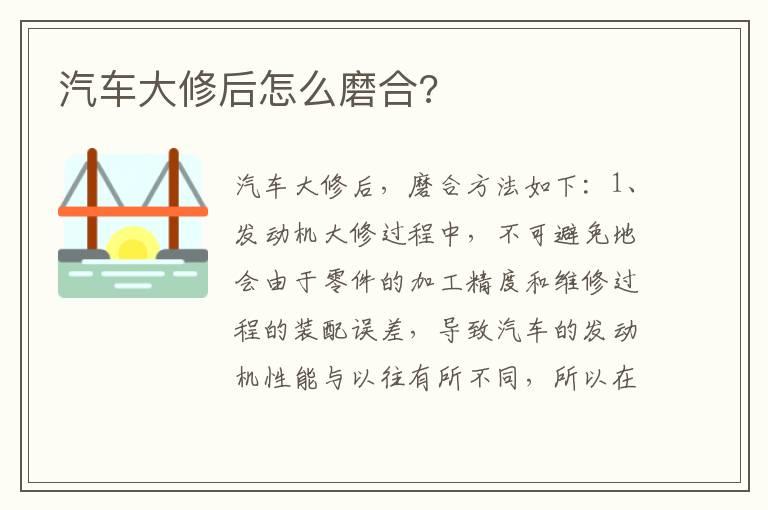 汽车大修后怎么磨合?

汽车大修后，磨合方法如下：1、发动机大修过程中，不可避免地会由于零件的加工精度和维修过程的装配误差，导致汽车的发动机性能与以往有所不同，所以在